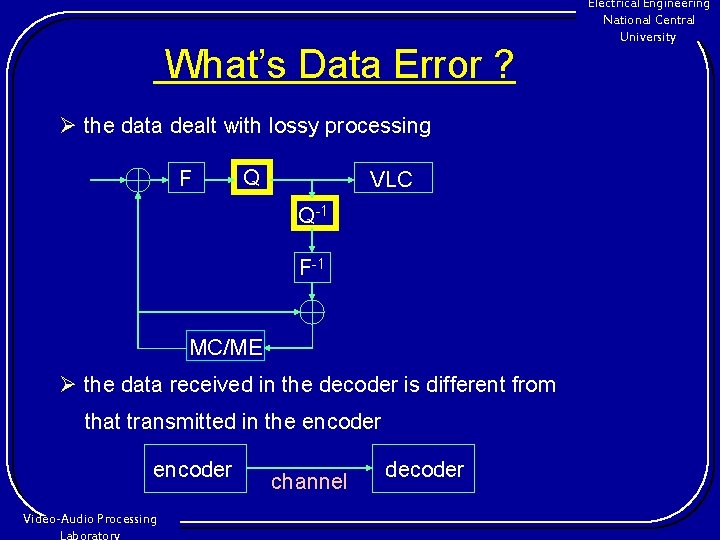 Electrical Engineering
National Central
University

What's Data Error ?

➢ the data dealt with lossy processing

F
Q
VLC
$Q^{-1}$
$F^{-1}$
MC/ME

➢ the data received in the decoder is different from that transmitted in the encoder

encoder
channel
decoder

Video-Audio Processing
Laboratory